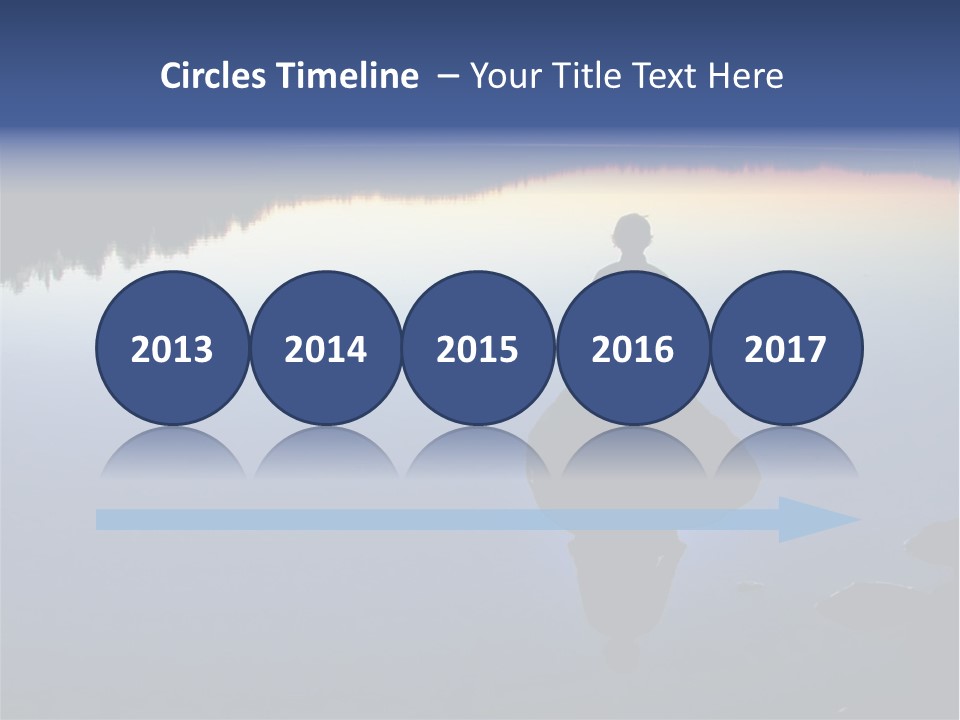 Circles Timeline – Your Title Text Here

2013

2014

2015

2016

2017